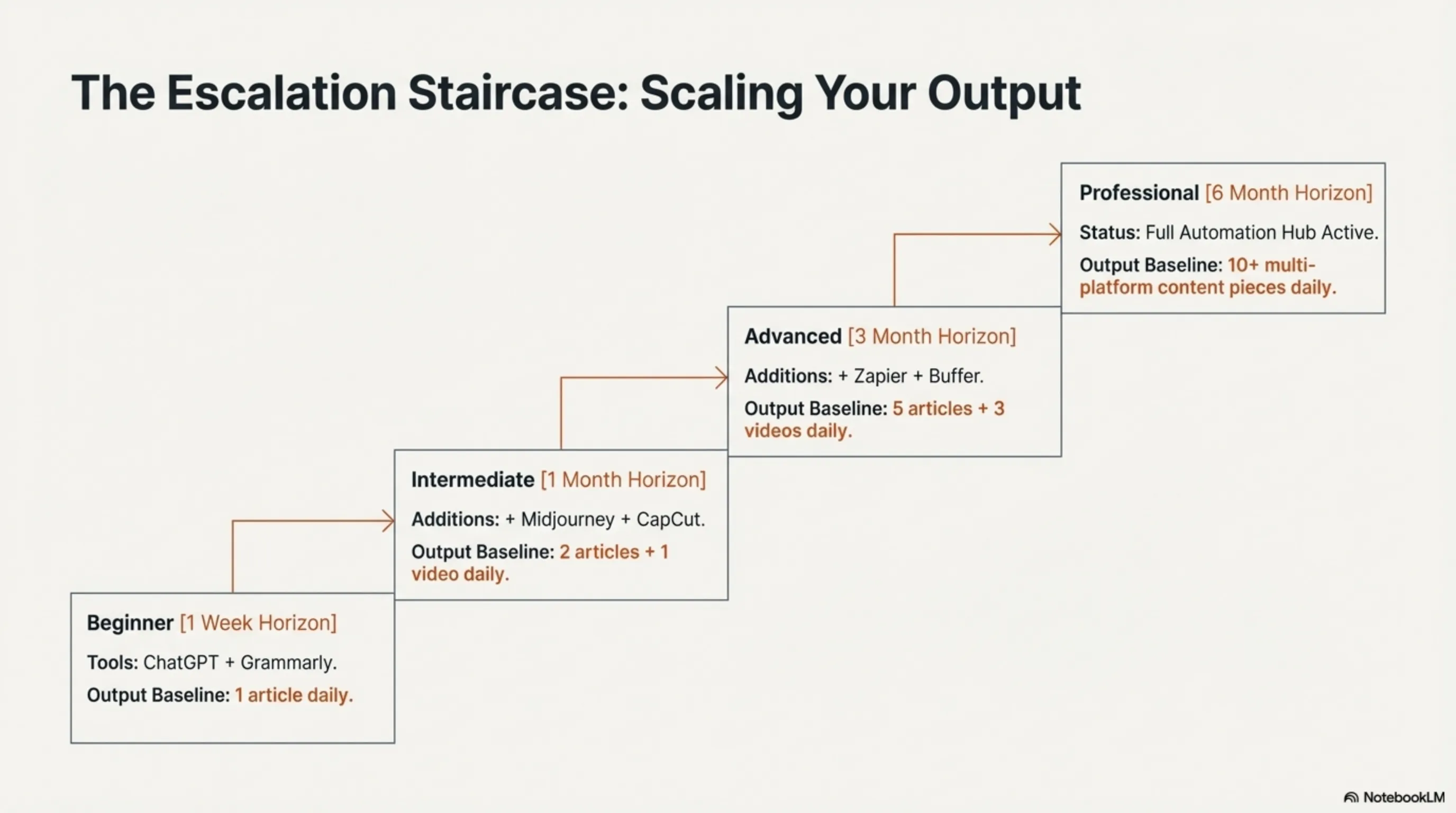 The Escalation Staircase: Scaling Your Output

Beginner [1 Week Horizon]

Tools: ChatGPT + Grammarly.

Output Baseline: 1 article daily.

Intermediate [1 Month Horizon]

Additions: + Midjourney + CapCut.

Output Baseline: 2 articles + 1 video daily.

Advanced [3 Month Horizon]

Additions: + Zapier + Buffer.

Output Baseline: 5 articles + 3 videos daily.

Professional [6 Month Horizon]

Status: Full Automation Hub Active.

Output Baseline: 10+ multi-platform content pieces daily.

NotebookLM